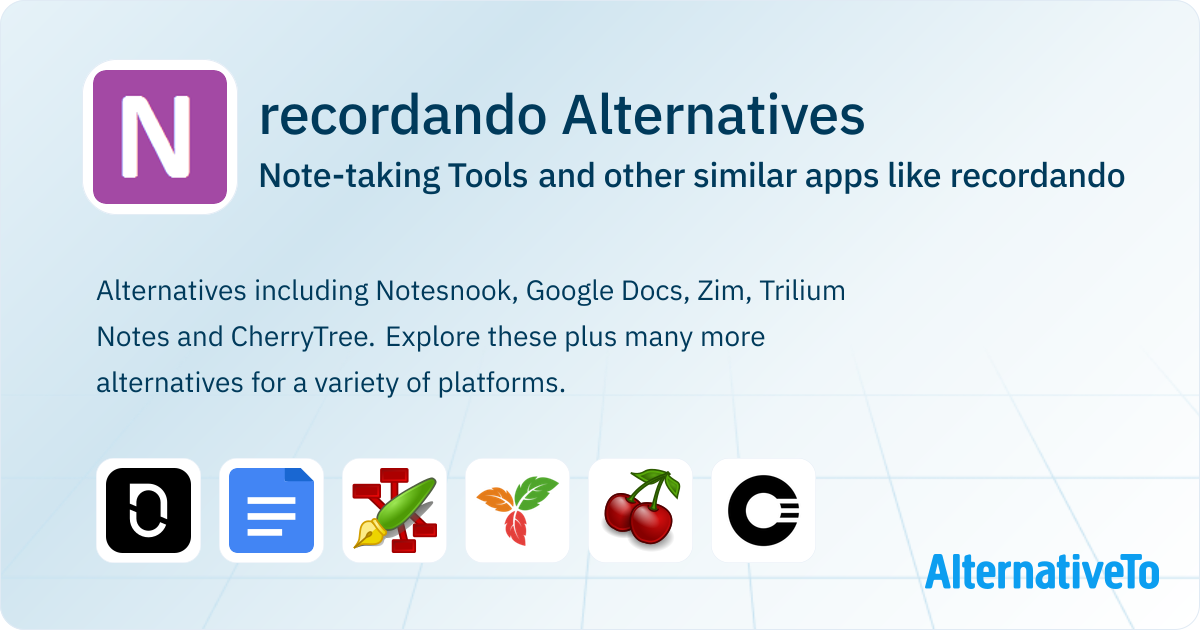 N

recordando Alternatives

Note-taking Tools and other similar apps like recordando

Alternatives including Notesnook, Google Docs, Zim, Trilium Notes and CherryTree. Explore these plus many more alternatives for a variety of platforms.

AlternativeTo